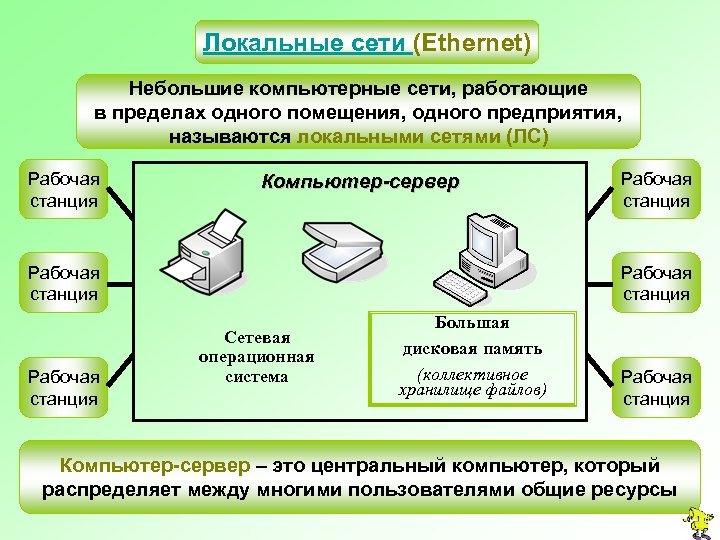 Локальные сети (Ethernet)

Небольшие компьютерные сети, работающие в пределах одного помещения, одного предприятия, называются локальными сетями (ЛС)

Рабочая станция

Рабочая станция

Рабочая станция

Компьютер-сервер

Сетевая операционная система

Большая дисковая память (коллективное хранилище файлов)

Рабочая станция

Рабочая станция

Рабочая станция

Компьютер-сервер – это центральный компьютер, который распределяет между многими пользователями общие ресурсы